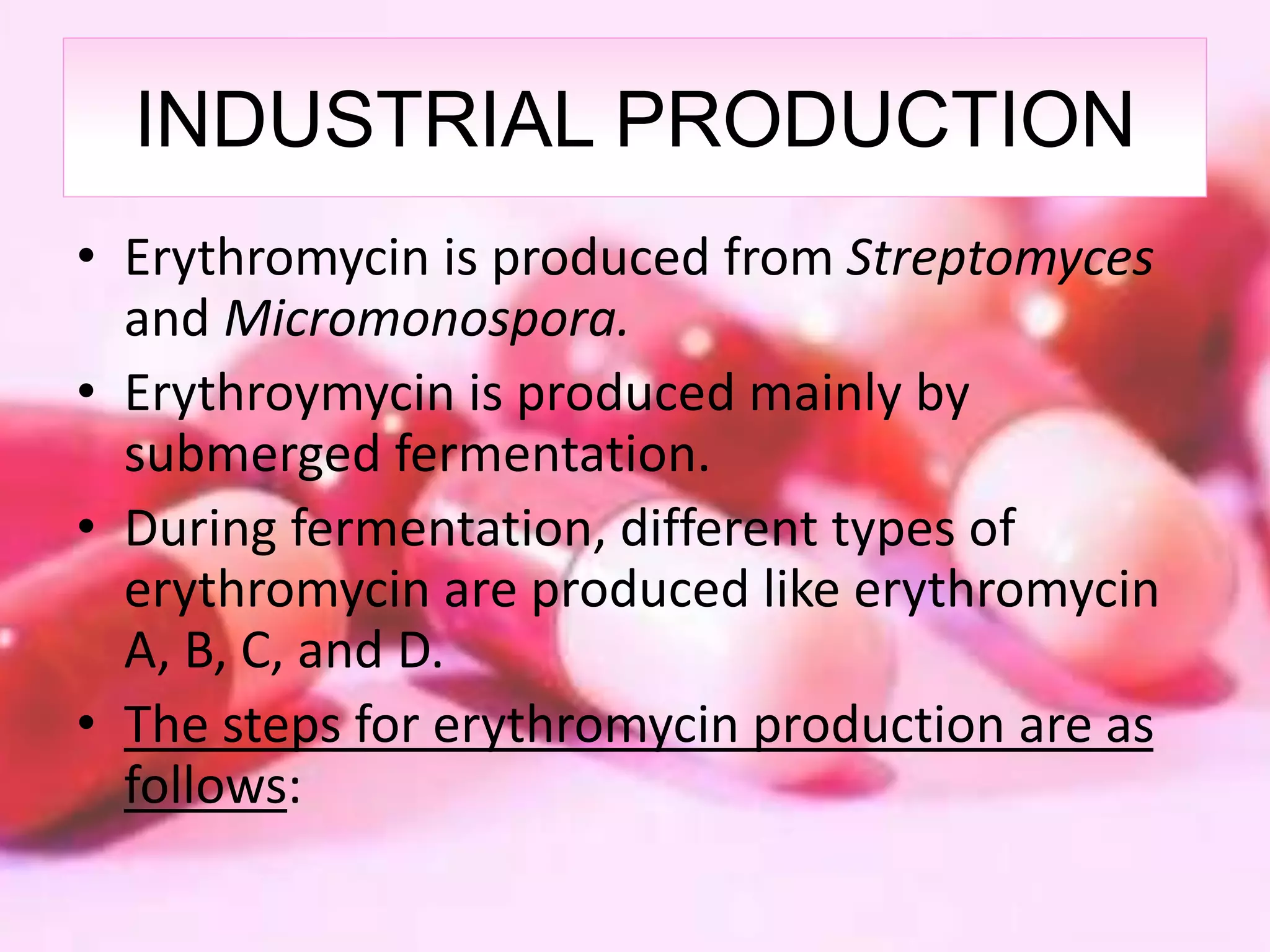 INDUSTRIAL PRODUCTION

• Erythromycin is produced from Streptomyces and Micromonospora.
• Erythroymycin is produced mainly by submerged fermentation.
• During fermentation, different types of erythromycin are produced like erythromycin A, B, C, and D.
• The steps for erythromycin production are as follows: